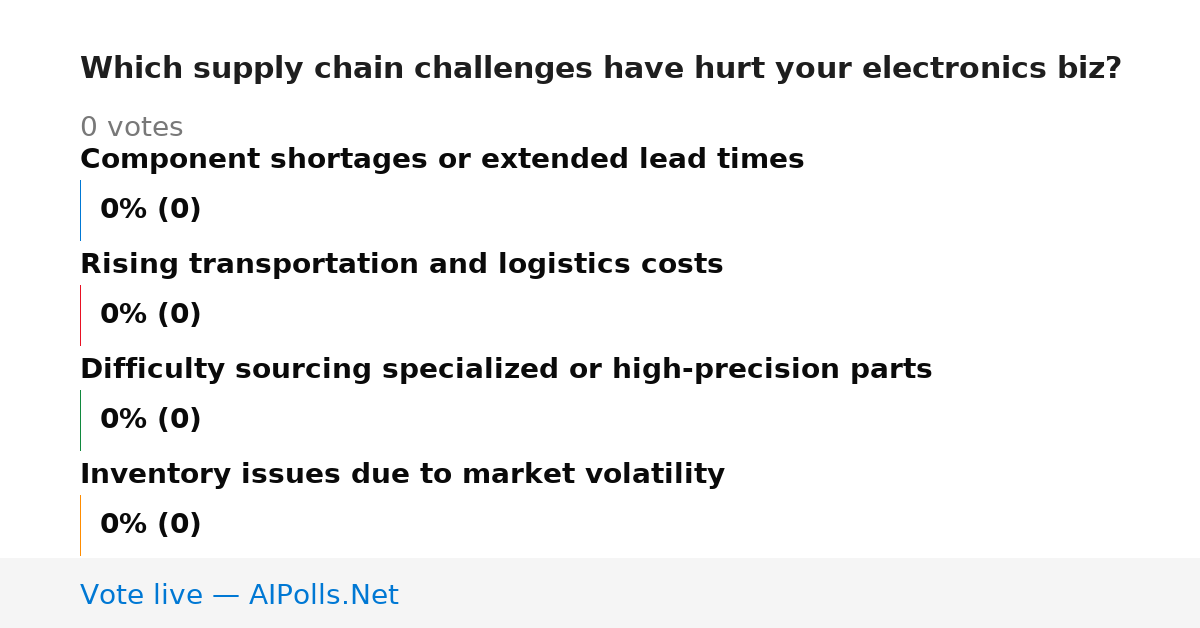 Which supply chain challenges have hurt your electronics biz?

0 votes

Component shortages or extended lead times

0% (0)

Rising transportation and logistics costs

0% (0)

Difficulty sourcing specialized or high-precision parts

0% (0)

Inventory issues due to market volatility

0% (0)

Vote live — AIPolls.Net